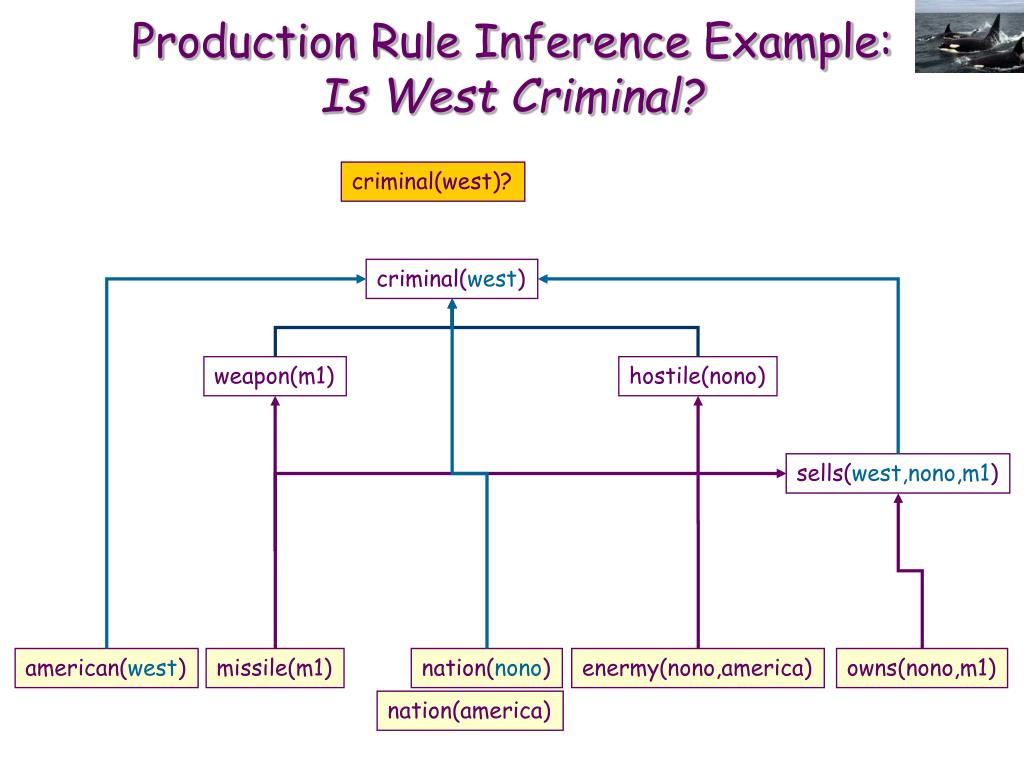 Production Rule Inference Example:
Is West Criminal?

criminal(west)?

criminal(west)

weapon(m1)

hostile(nono)

sells(west,nono,m1)

american(west)

missile(m1)

nation(nono)

enermy(nono,america)

owns(nono,m1)

nation(america)